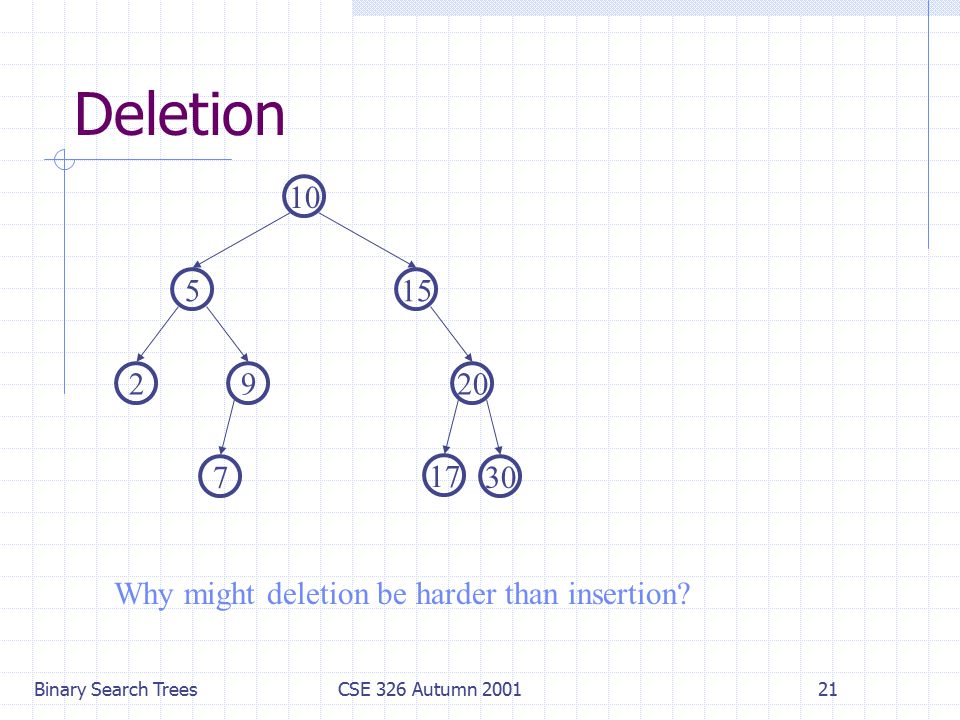 Deletion

10

5

15

2

9

20

7

17

30

Why might deletion be harder than insertion?

Binary Search Trees

CSE 326 Autumn 2001

21